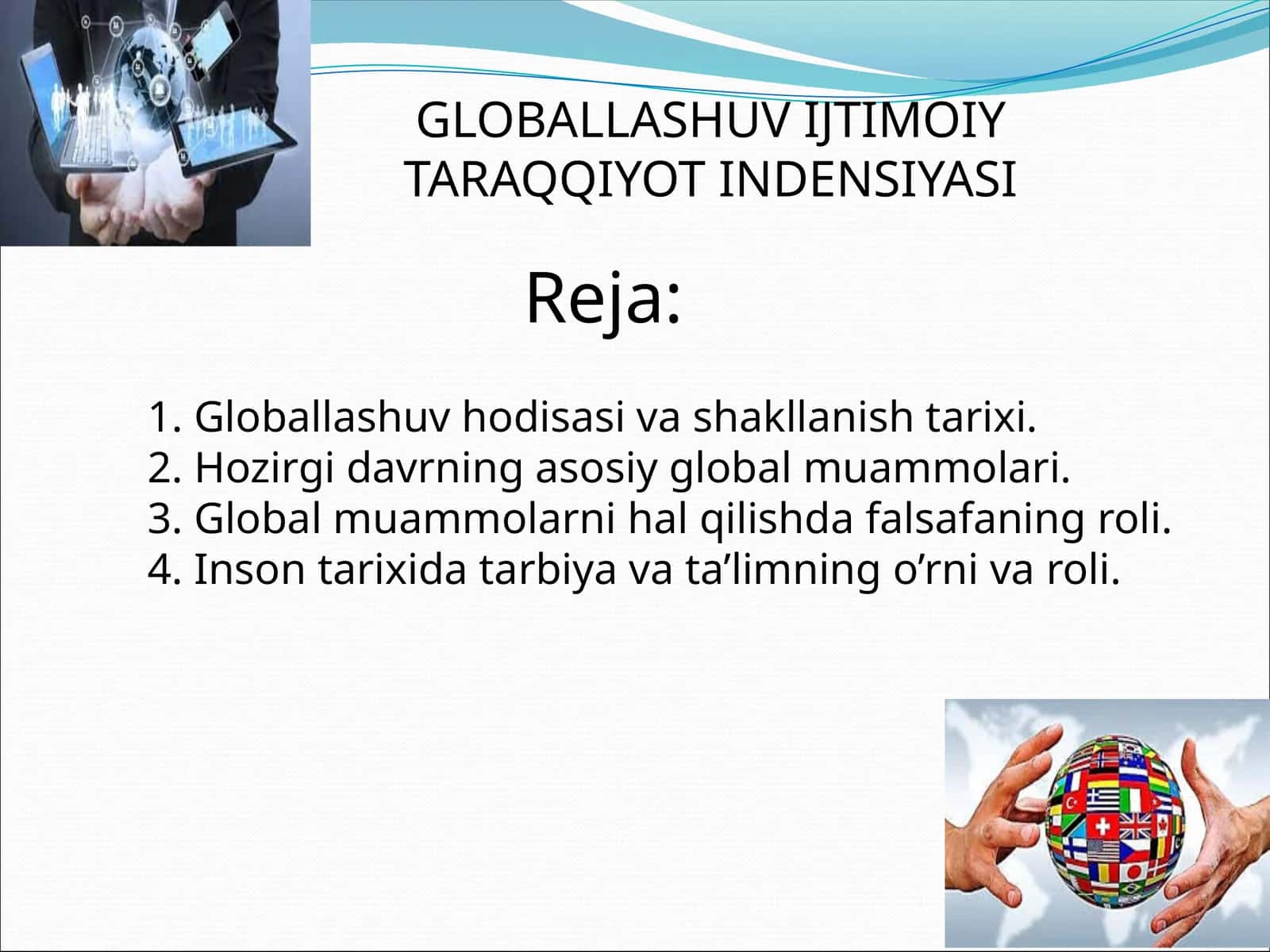 GLOBALLASHUV IJTIMOIY TARAQQIYOT INDENSIYASI

Reja:

1. Globallashuv hodisasi va shakllanish tarixi.
2. Hozirgi davrning asosiy global muammolari.
3. Global muammolarni hal qilishda falsafaning roli.
4. Inson tarixida tarbiya va ta’limning o’rni va roli.